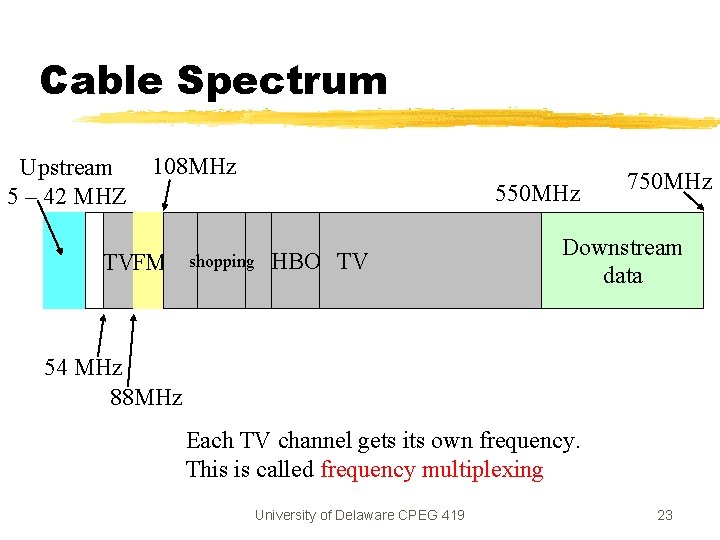 Cable Spectrum

Upstream
5 – 42 MHZ

108MHz

550MHz

750MHz

TV FM shopping HBO TV

Downstream data

54 MHz

88MHz

Each TV channel gets its own frequency.
This is called frequency multiplexing

University of Delaware CPEG 419

23